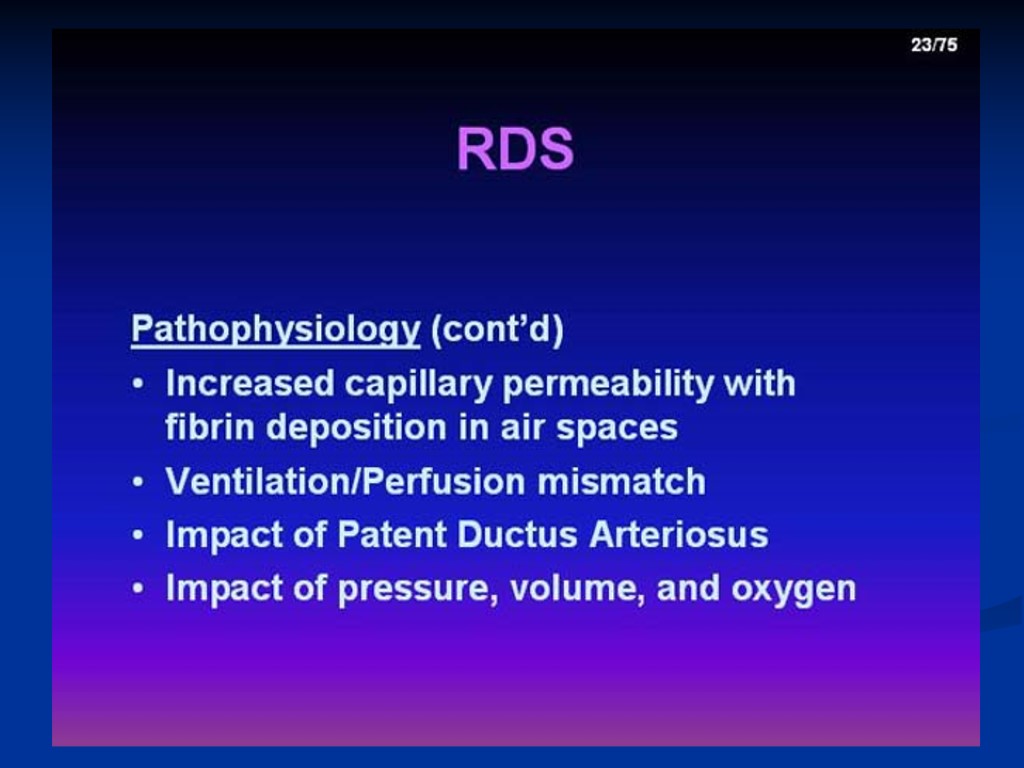 23/75

RDS

Pathophysiology (cont'd)

• Increased capillary permeability with fibrin deposition in air spaces
• Ventilation/Perfusion mismatch
• Impact of Patent Ductus Arteriosus
• Impact of pressure, volume, and oxygen